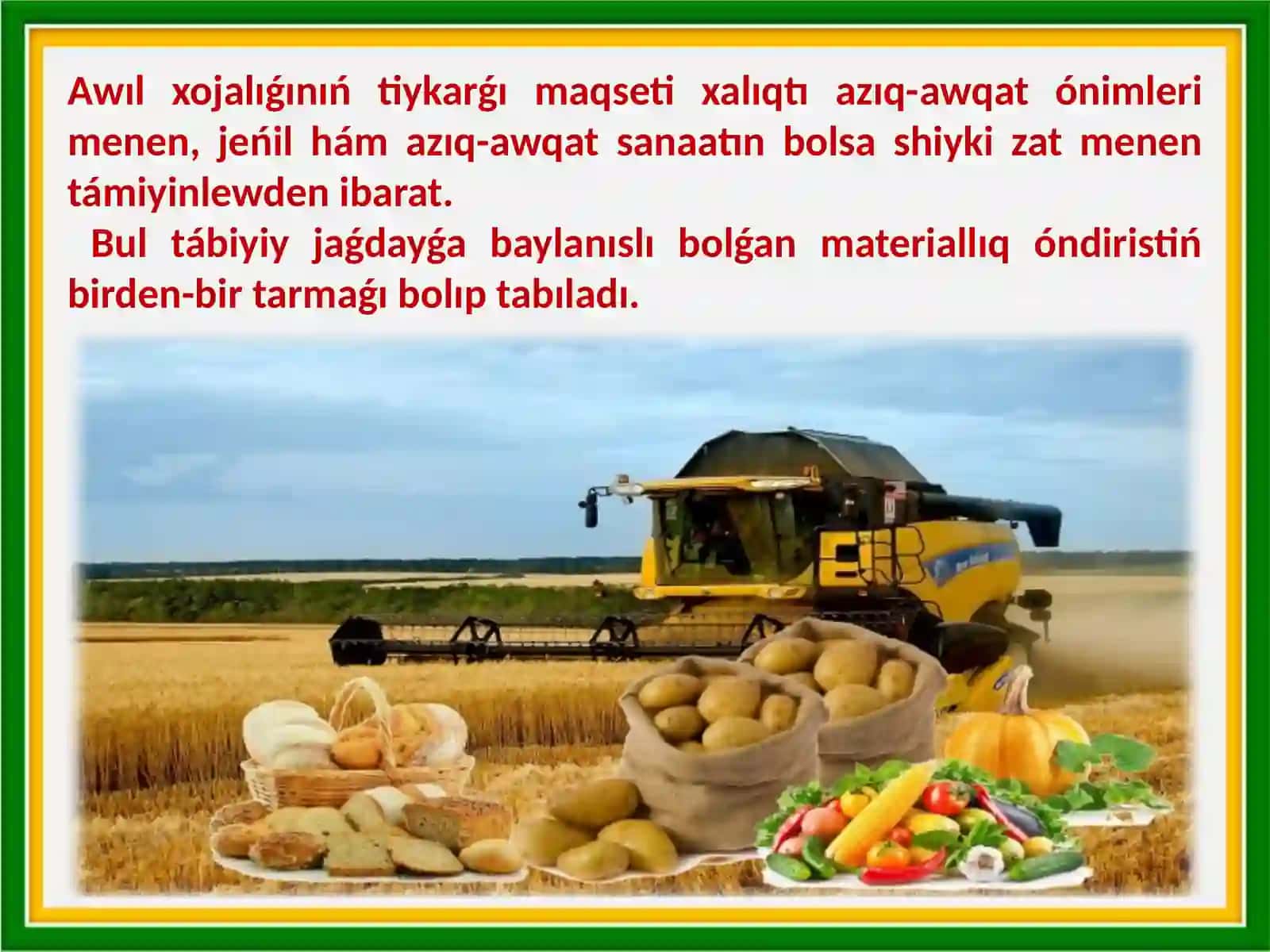 Awıl xojalıǵınıń tiykarǵı maqseti xalıqtı azıq-awqat ónimleri menen, jeńil hám azıq-awqat sanaatın bolsa shiyki zat menen támiyinlewden ibarat.

Bul tábiyiy jaǵdayǵa baylanıslı bolǵan materiallıq óndiristiń birden-bir tarmaǵı bolıp tabıladı.